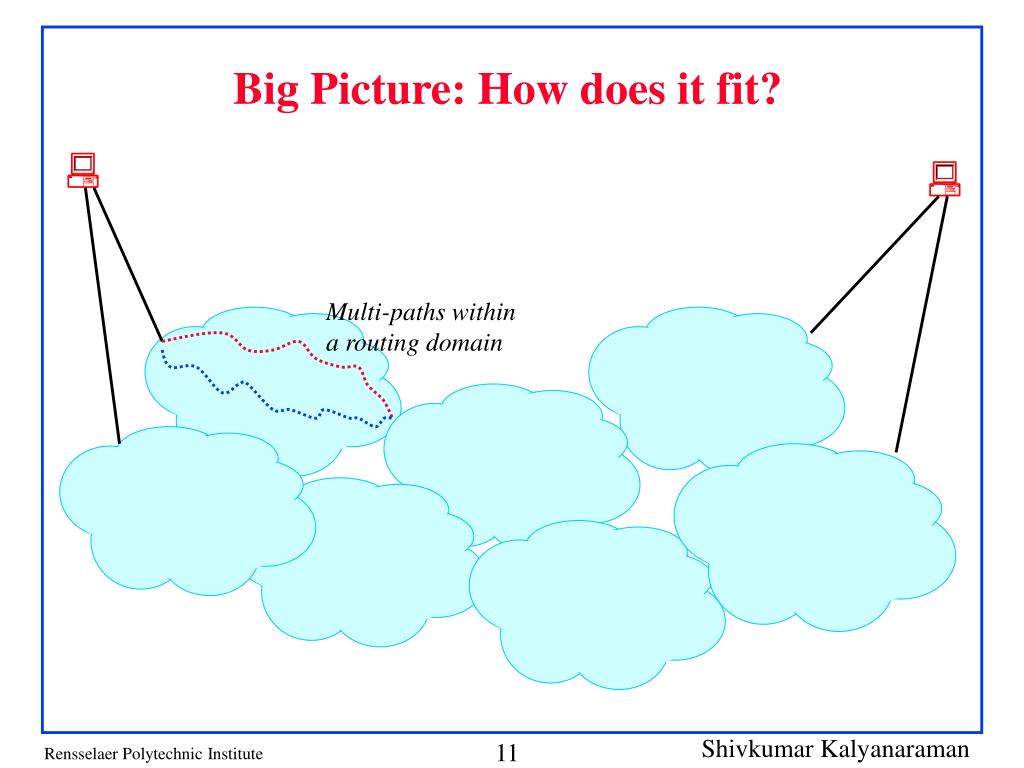 Big Picture: How does it fit?

Multi-paths within a routing domain

Rensselaer Polytechnic Institute

11

Shivkumar Kalyanaraman